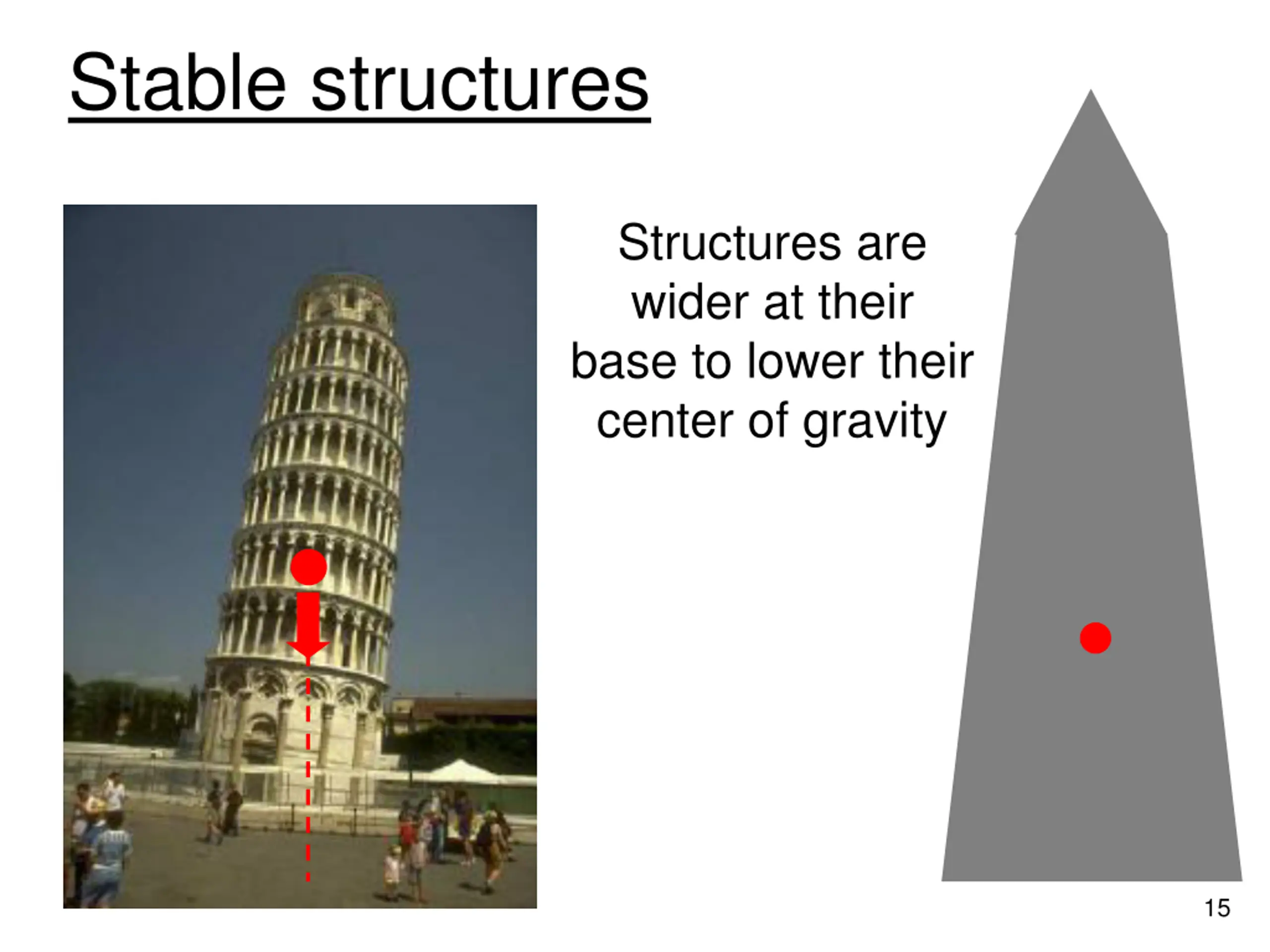 Stable structures

Structures are wider at their base to lower their center of gravity

15